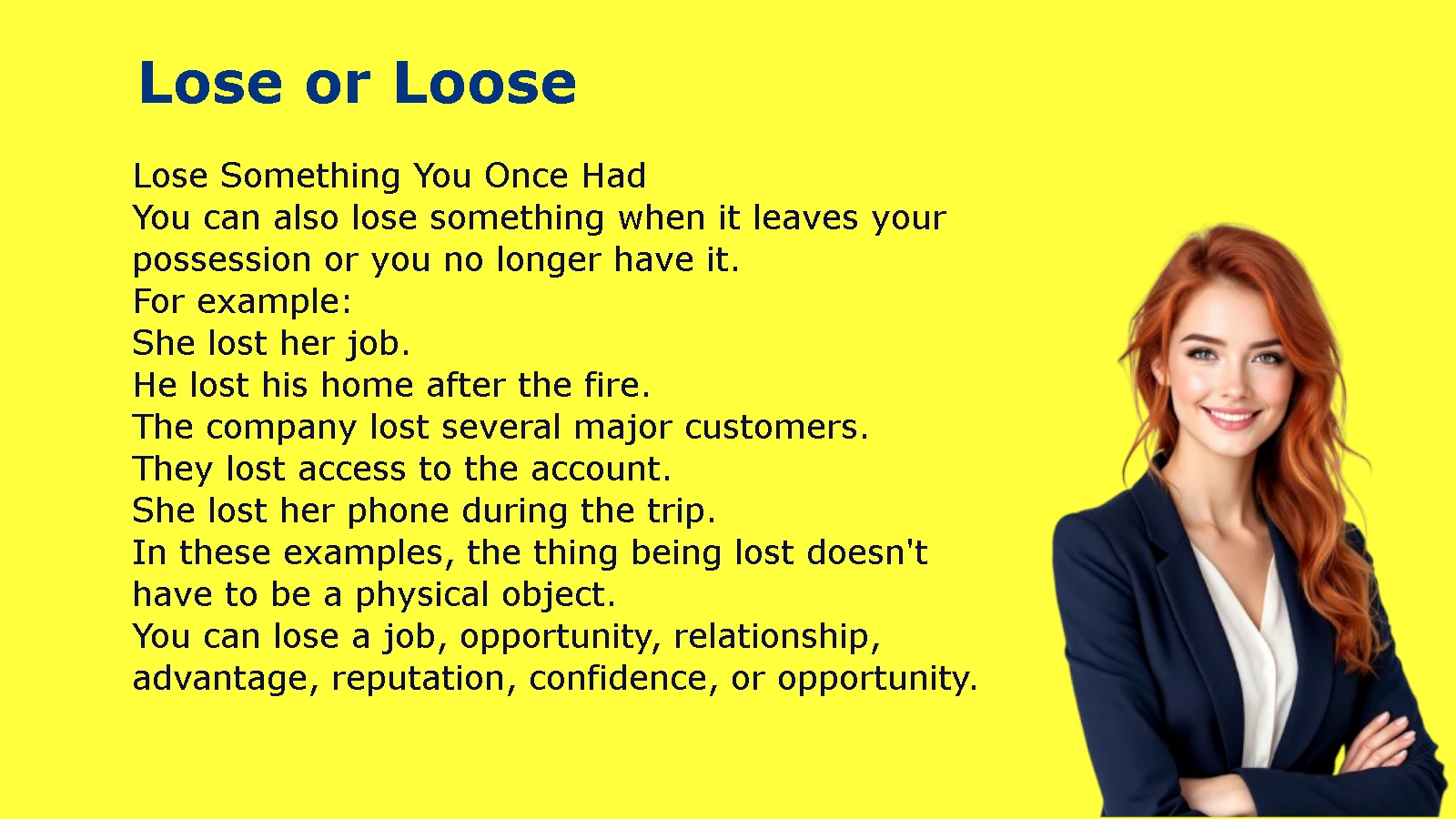 Lose or Loose

Lose Something You Once Had
You can also lose something when it leaves your possession or you no longer have it.
For example:
She lost her job.
He lost his home after the fire.
The company lost several major customers.
They lost access to the account.
She lost her phone during the trip.
In these examples, the thing being lost doesn't have to be a physical object.
You can lose a job, opportunity, relationship, advantage, reputation, confidence, or opportunity.